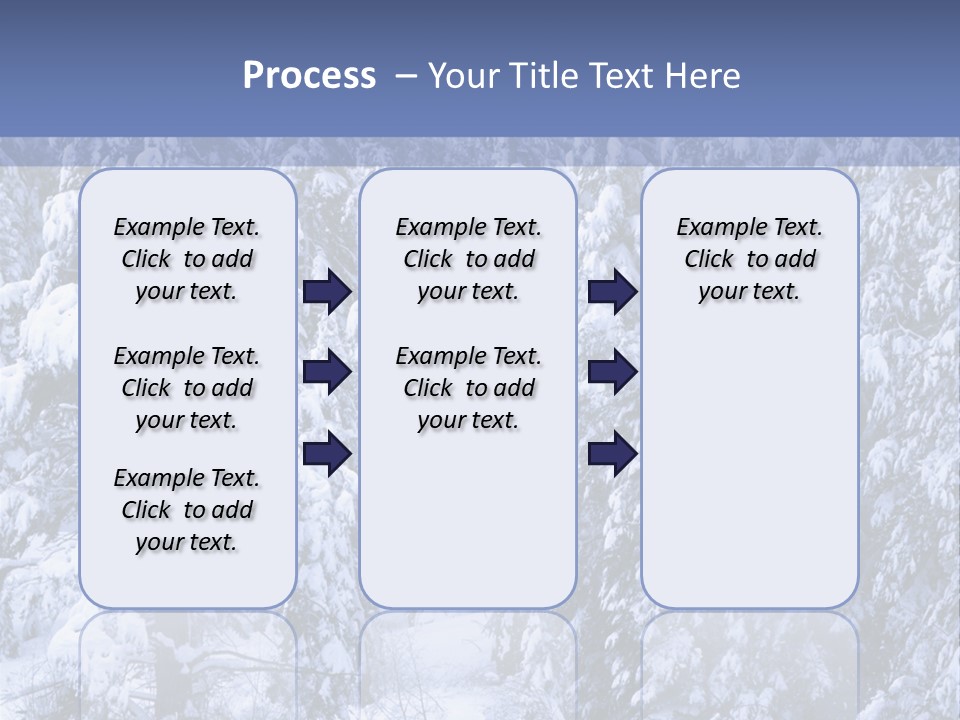 Process – Your Title Text Here

Example Text. Click to add your text.

Example Text. Click to add your text.

Example Text. Click to add your text.

Example Text. Click to add your text.

Example Text. Click to add your text.

Example Text. Click to add your text.